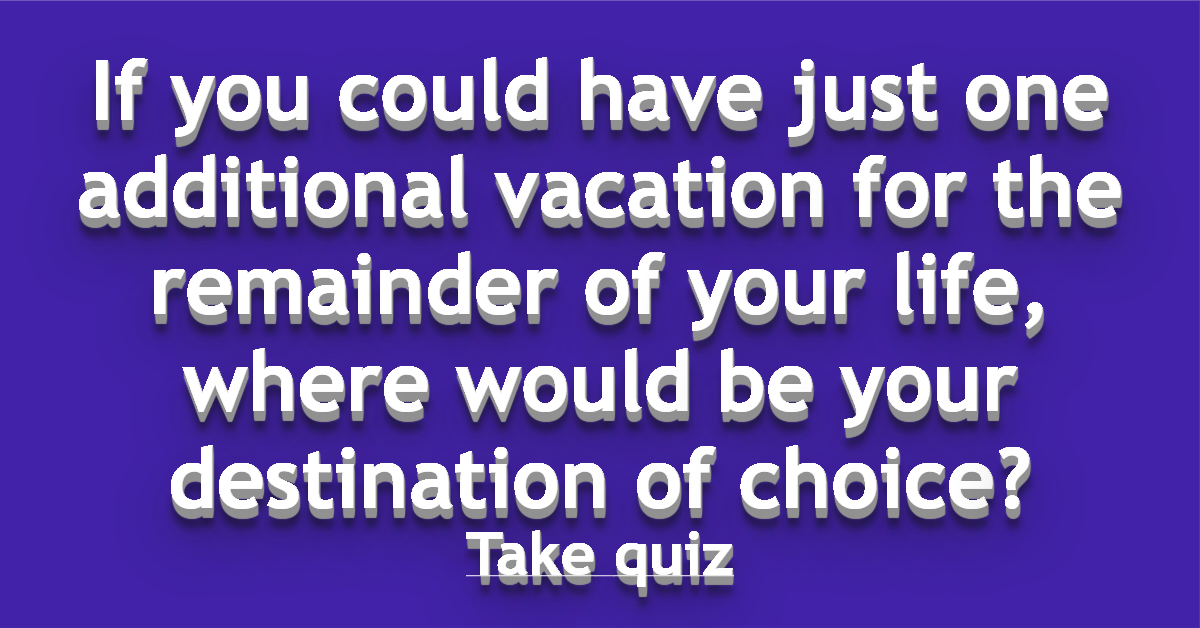 If you could have just one additional vacation for the remainder of your life, where would be your destination of choice?

Take quiz